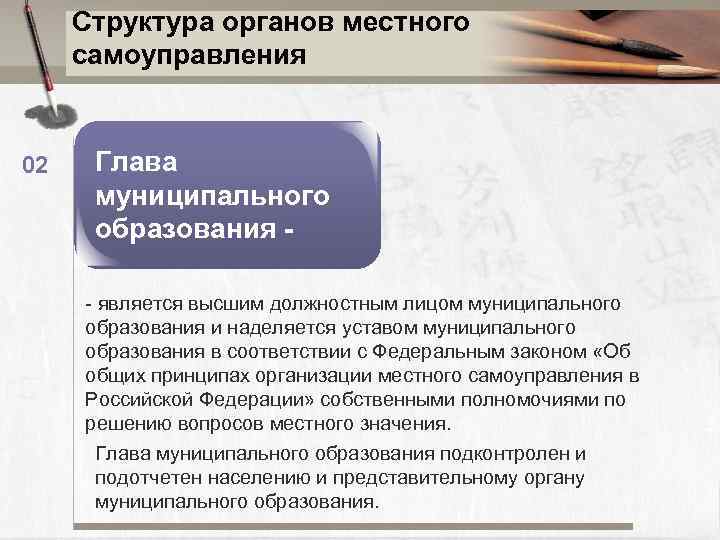 Структура органов местного самоуправления

02

Глава муниципального образования -

- является высшим должностным лицом муниципального образования и наделяется уставом муниципального образования в соответствии с Федеральным законом «Об общих принципах организации местного самоуправления в Российской Федерации» собственными полномочиями по решению вопросов местного значения.

Глава муниципального образования подконтролен и подотчетен населению и представительному органу муниципального образования.